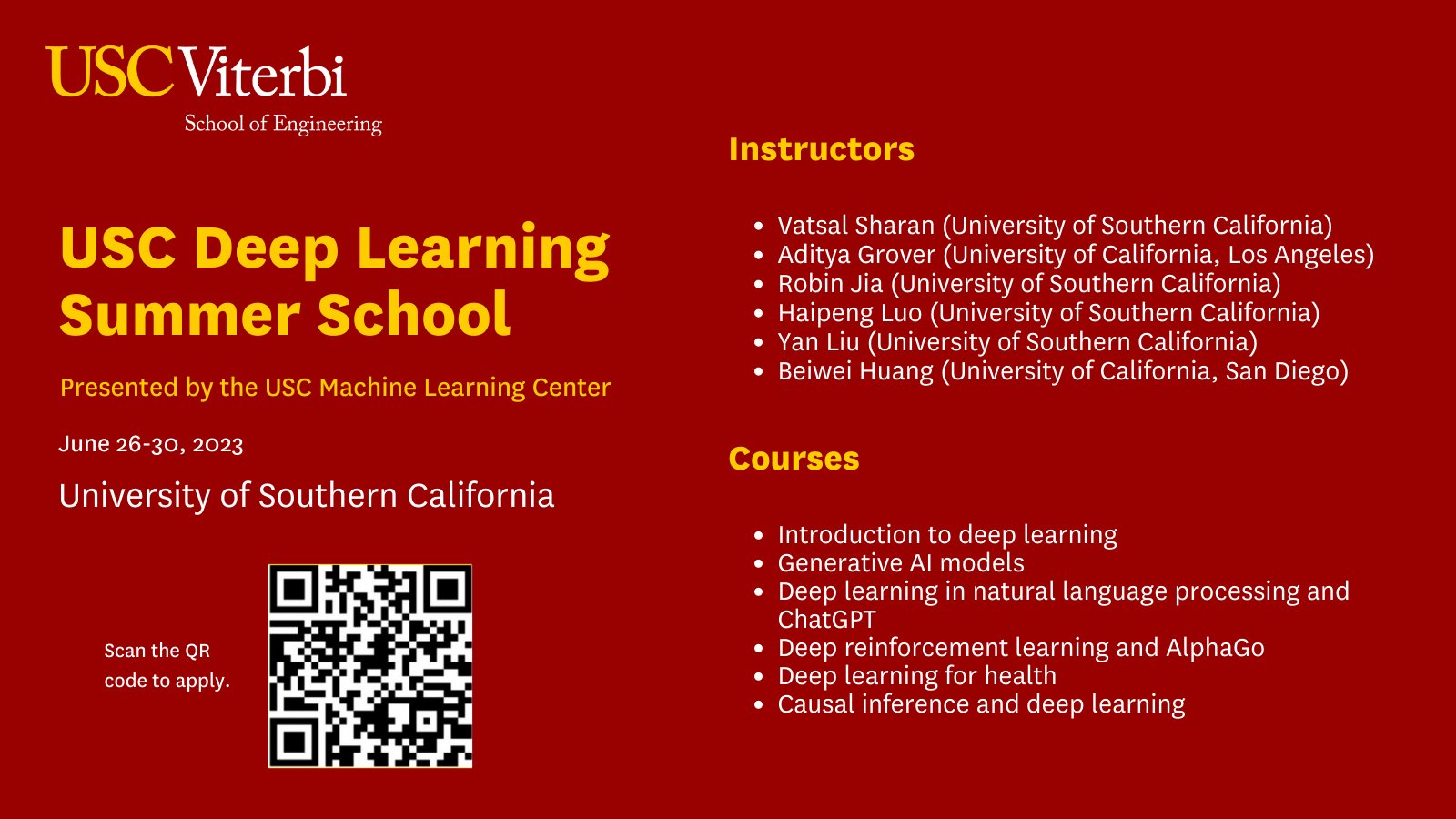 USC Viterbi
School of Engineering

USC Deep Learning Summer School

Presented by the USC Machine Learning Center

June 26-30, 2023

University of Southern California

Scan the QR code to apply.

Instructors

- Vatsal Sharan (University of Southern California)
- Aditya Grover (University of California, Los Angeles)
- Robin Jia (University of Southern California)
- Haipeng Luo (University of Southern California)
- Yan Liu (University of Southern California)
- Beiwei Huang (University of California, San Diego)

Courses

- Introduction to deep learning
- Generative AI models
- Deep learning in natural language processing and ChatGPT
- Deep reinforcement learning and AlphaGo
- Deep learning for health
- Causal inference and deep learning